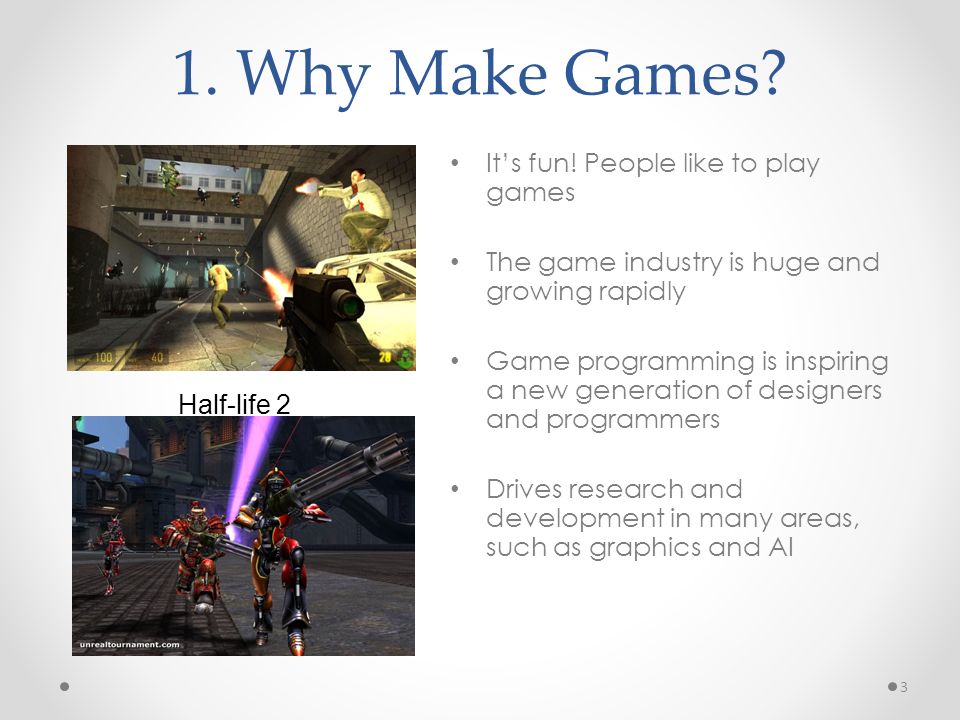 1. Why Make Games?

100 40 28

Half-life 2

unrealtournament.com

• It's fun! People like to play games

• The game industry is huge and growing rapidly

• Game programming is inspiring a new generation of designers and programmers

• Drives research and development in many areas, such as graphics and AI

3